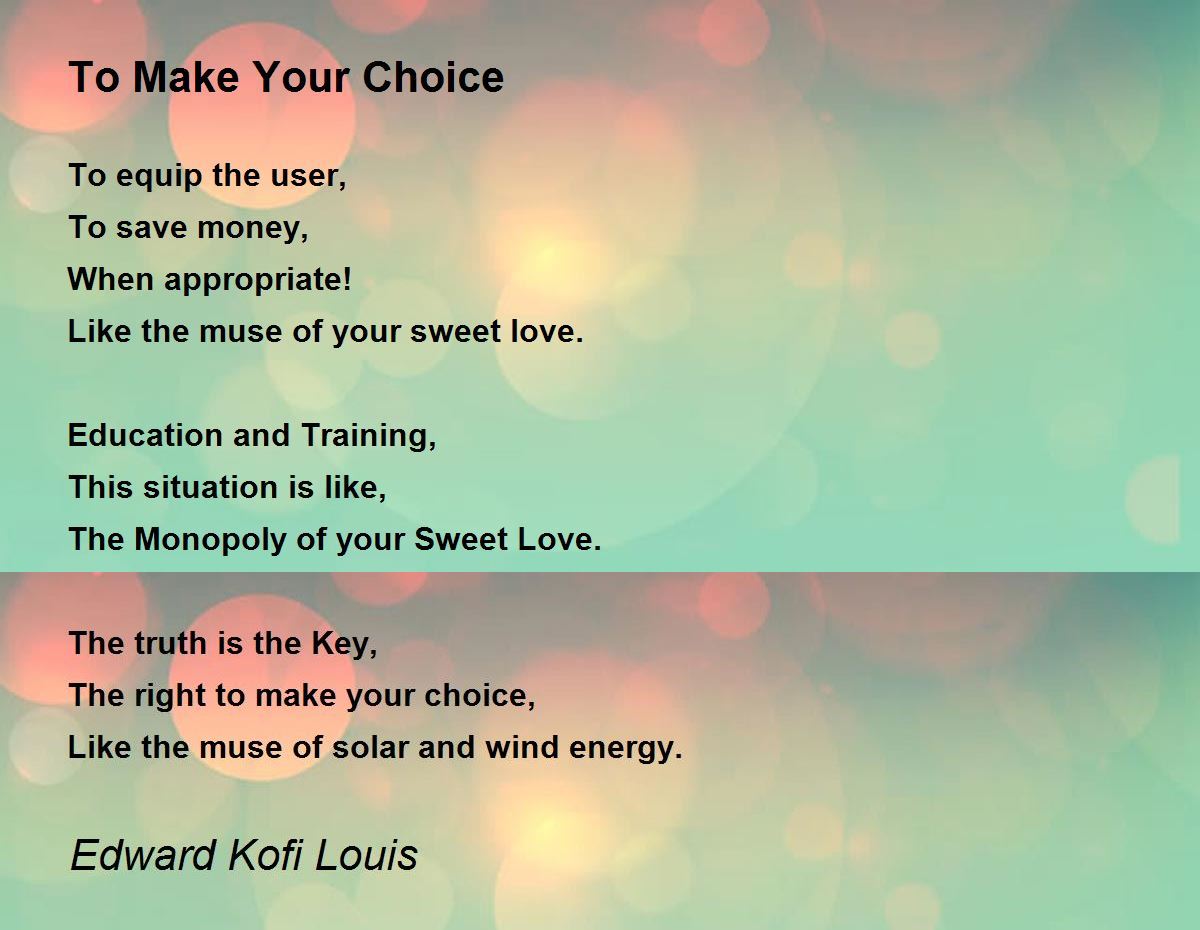 To Make Your Choice

To equip the user,
To save money,
When appropriate!
Like the muse of your sweet love.

Education and Training,
This situation is like,
The Monopoly of your Sweet Love.

The truth is the Key,
The right to make your choice,
Like the muse of solar and wind energy.

Edward Kofi Louis